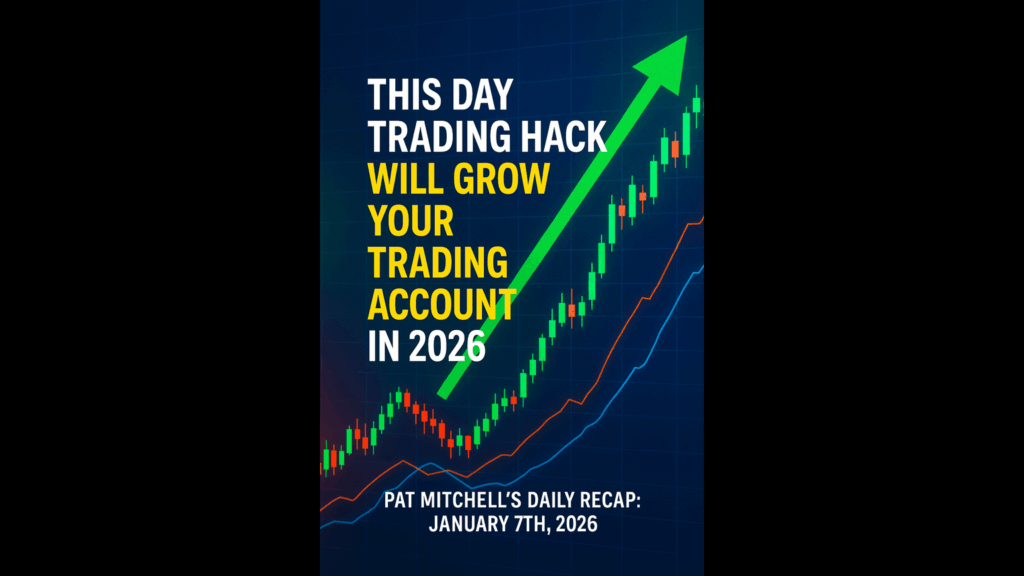 THIS DAY TRADING HACK WILL GROW YOUR TRADING ACCOUNT IN 2026

PAT MITCHELL'S DAILY RECAP: JANUARY 7TH, 2026